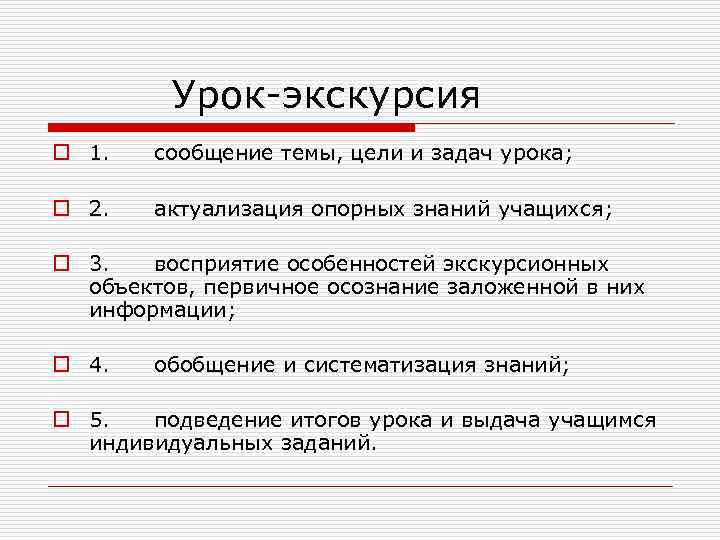 Урок-экскурсия

1. сообщение темы, цели и задач урока;

2. актуализация опорных знаний учащихся;

3. восприятие особенностей экскурсионных объектов, первичное осознание заложенной в них информации;

4. обобщение и систематизация знаний;

5. подведение итогов урока и выдача учащимся индивидуальных заданий.